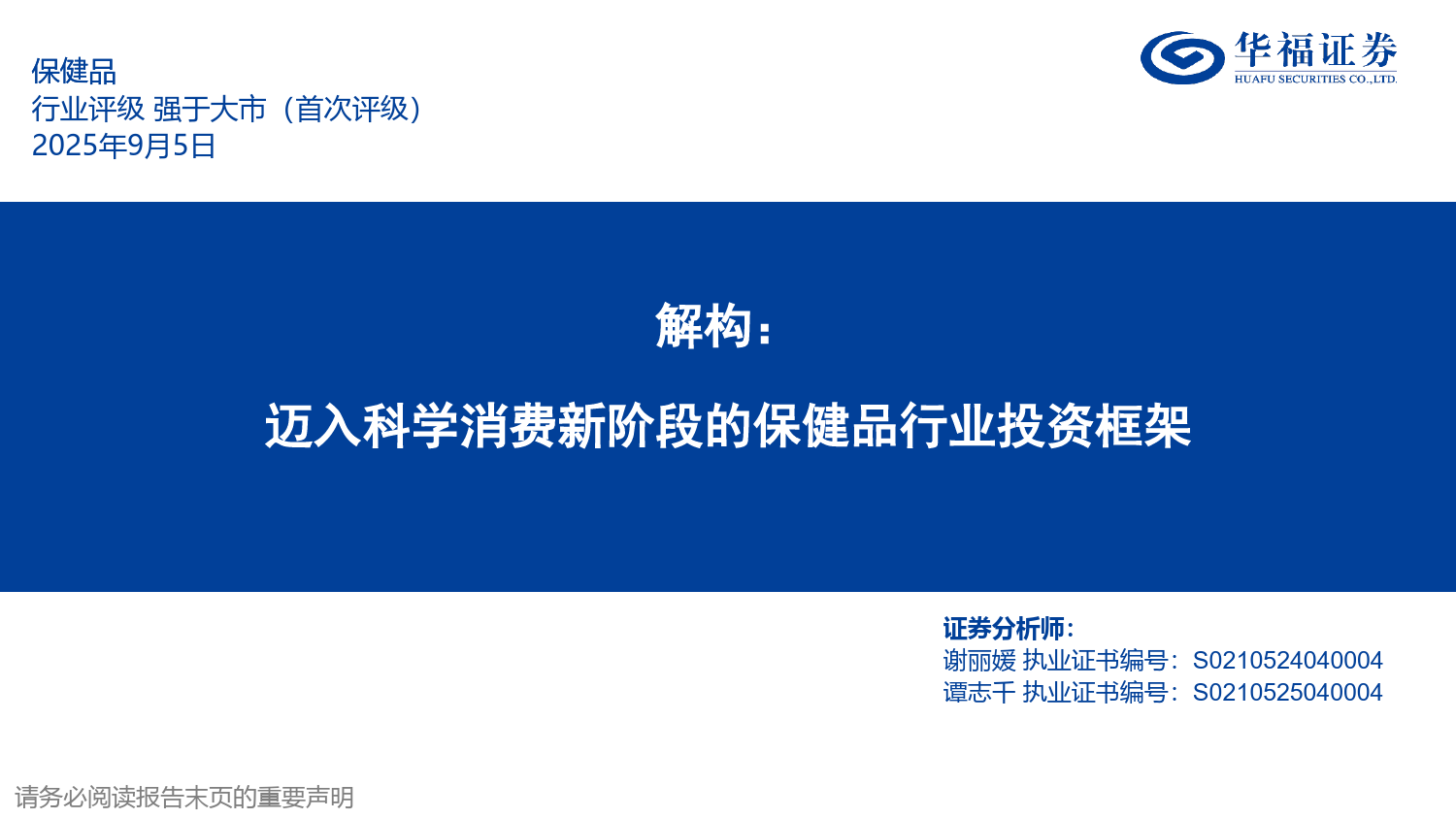 保健品
行业评级 强于大市（首次评级）
2025年9月5日

华福证券
HUAFU SECURITIES CO.,LTD.

解构：

迈入科学消费新阶段的保健品行业投资框架

证券分析师：
谢丽媛 执业证书编号：S0210524040004
谭志千 执业证书编号：S0210525040004

请务必阅读报告末页的重要声明